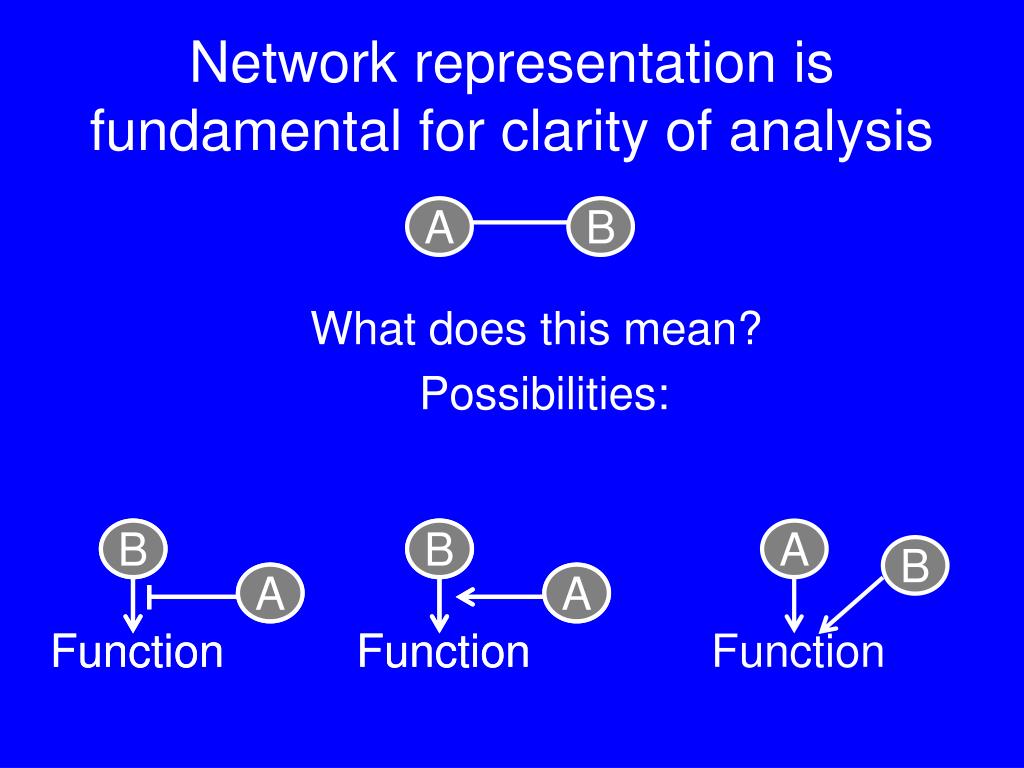 Network representation is fundamental for clarity of analysis

A B

What does this mean?

Possibilities:

B A Function

B A Function

A B Function